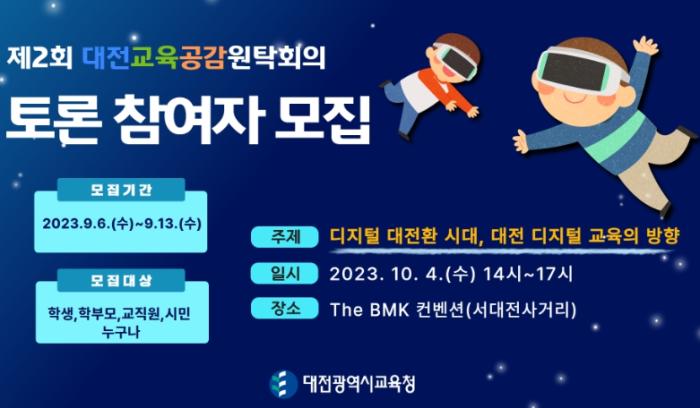 제2회 대전교육공감원탁회의

토론 참여자 모집

모집기간

2023.9.6.(수)~9.13.(수)

모집대상

학생,학부모,교직원,시민 누구나

주제 디지털 대전환 시대, 대전 디지털 교육의 방향

일시 2023. 10. 4.(수) 14시~17시

장소 The BMK 컨벤션(서대전사거리)

대전광역시교육청